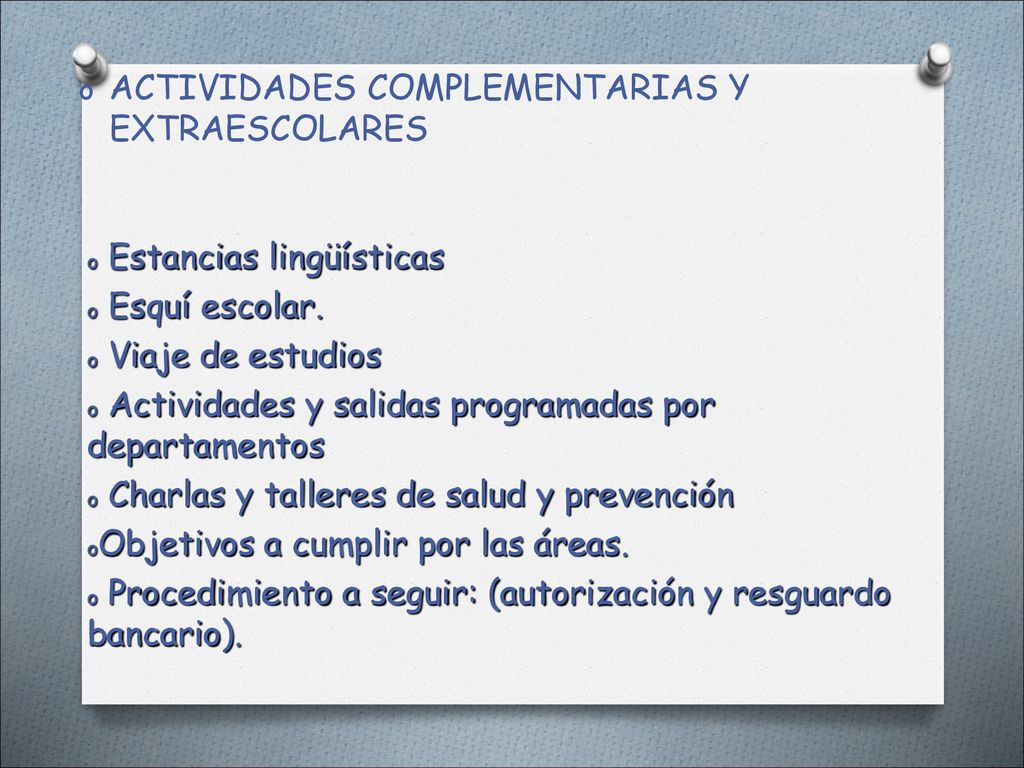 o ACTIVIDADES COMPLEMENTARIAS Y EXTRAESCOLARES

o Estancias lingüísticas
o Esquí escolar.
o Viaje de estudios
o Actividades y salidas programadas por departamentos
o Charlas y talleres de salud y prevención
oObjetivos a cumplir por las áreas.
o Procedimiento a seguir: (autorización y resguardo bancario).